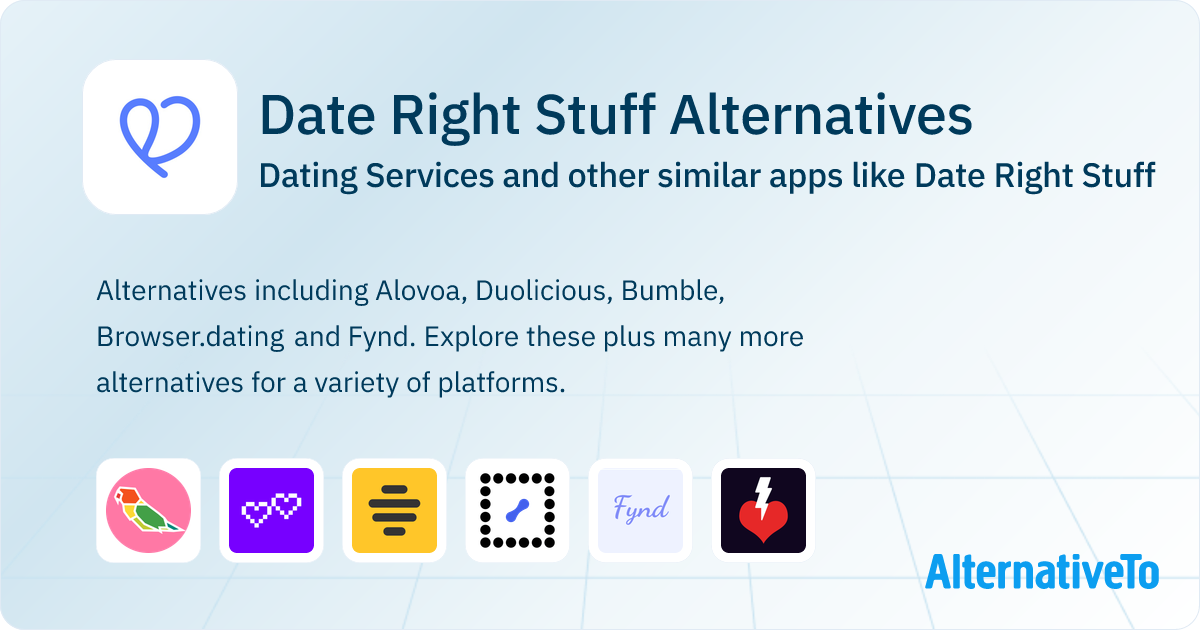 Date Right Stuff Alternatives

Dating Services and other similar apps like Date Right Stuff

Alternatives including Alovoa, Duolicious, Bumble, Browser.dating and Fynd. Explore these plus many more alternatives for a variety of platforms.

Fynd

AlternativeTo